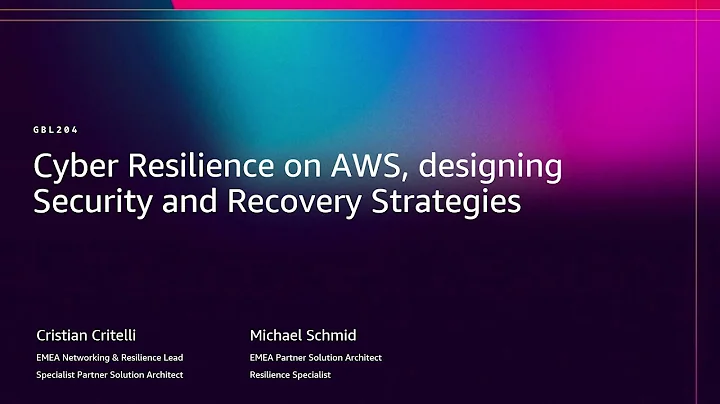 GBL204

Cyber Resilience on AWS, designing Security and Recovery Strategies

Cristian Critelli
EMEA Networking & Resilience Lead
Specialist Partner Solution Architect

Michael Schmid
EMEA Partner Solution Architect
Resilience Specialist